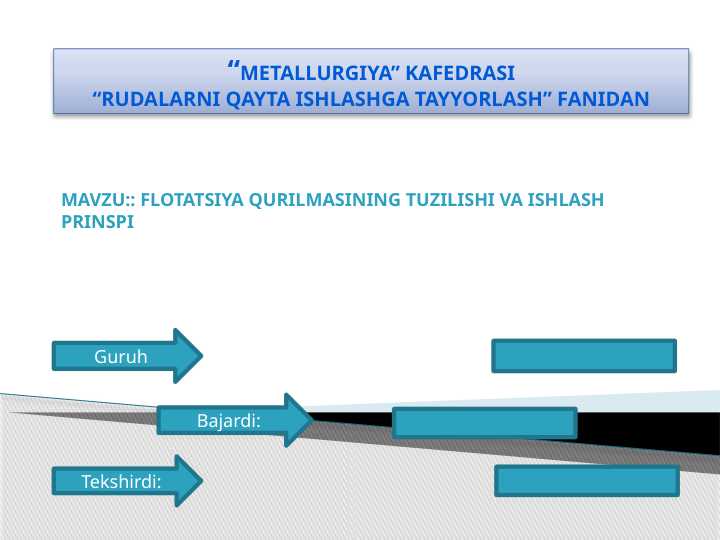 “METALLURGIYA” KAFEDRASI
“RUDALARNI QAYTA ISHLASHGA TAYYORLASH” FANIDAN

MAVZU:: FLOTATSIYA QURILMASINING TUZILISHI VA ISHLASH PRINSPI

Guruh

Bajardi:

Tekshirdi: